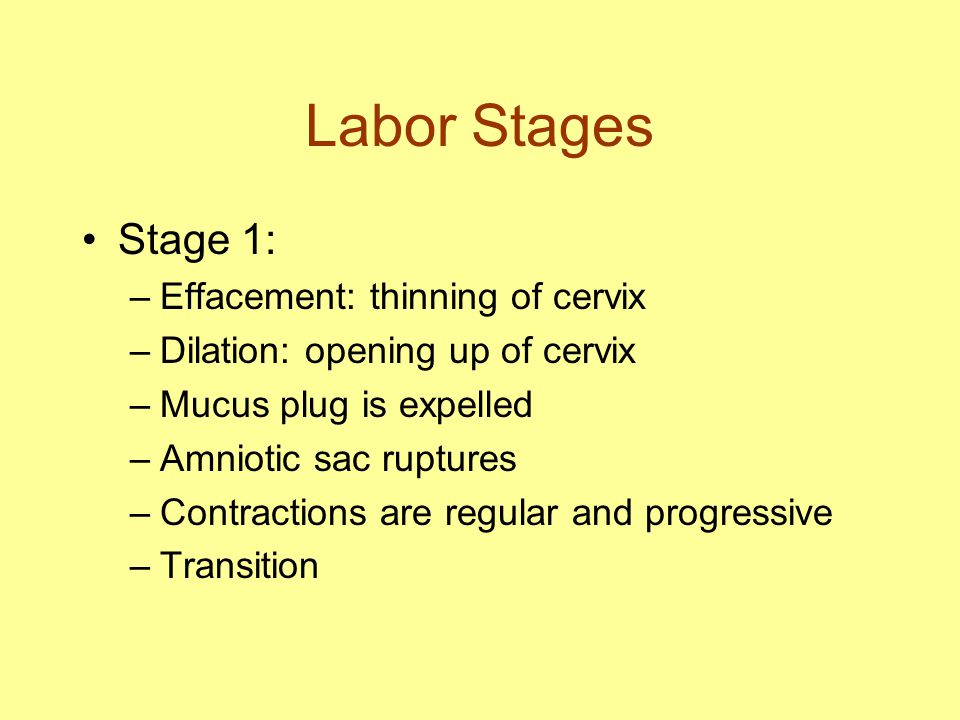 Labor Stages

• Stage 1:
– Effacement: thinning of cervix
– Dilation: opening up of cervix
– Mucus plug is expelled
– Amniotic sac ruptures
– Contractions are regular and progressive
– Transition